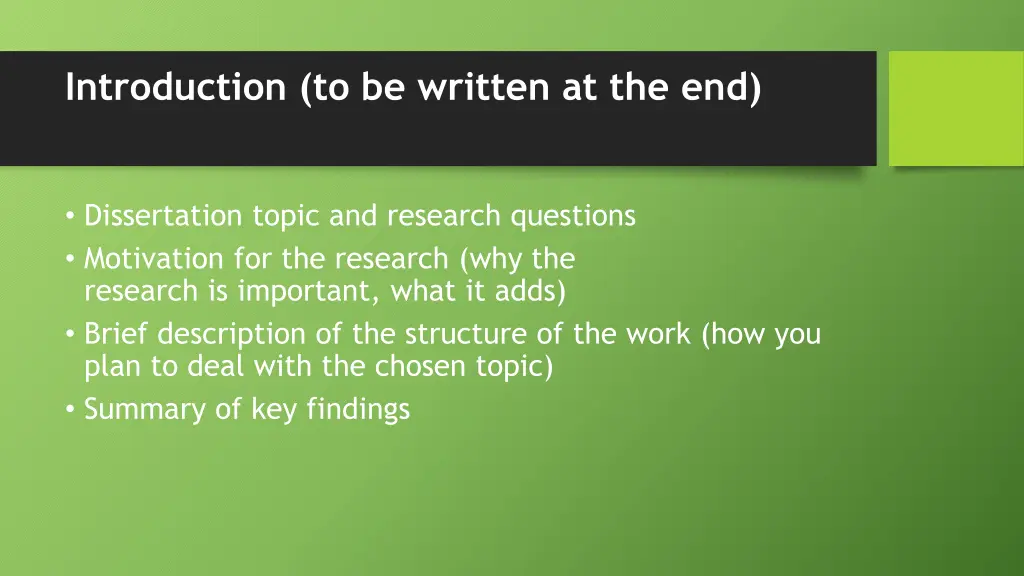 Introduction (to be written at the end)

• Dissertation topic and research questions
• Motivation for the research (why the research is important, what it adds)
• Brief description of the structure of the work (how you plan to deal with the chosen topic)
• Summary of key findings